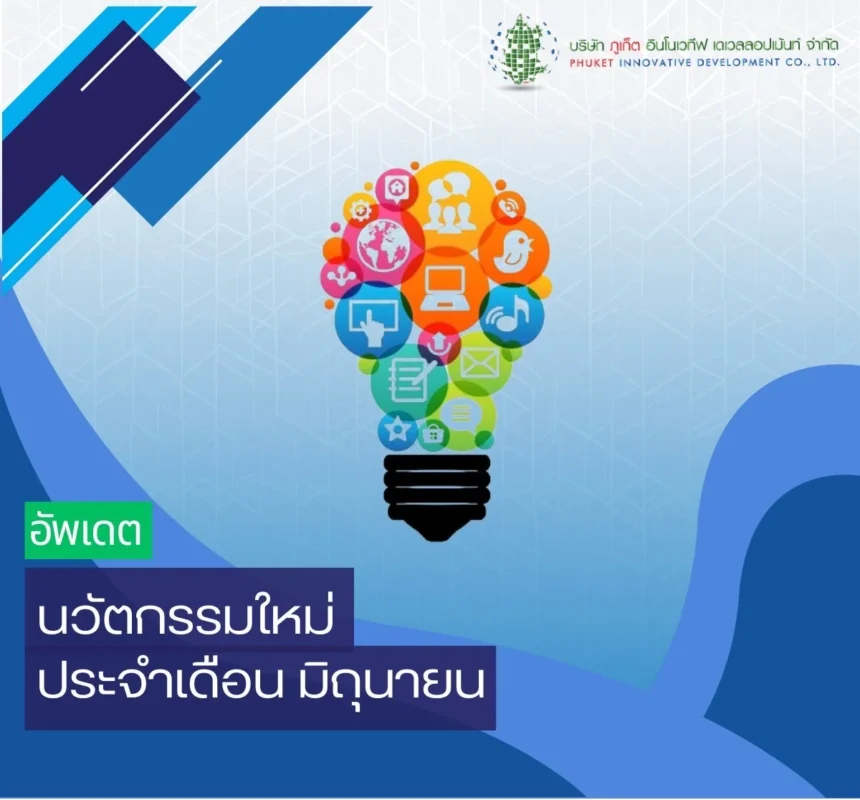 บริษัท ภูเก็ต อินโนเวทีฟ เดเวลลอปเม้นท์ จำกัด
PHUKET INNOVATIVE DEVELOPMENT CO., LTD.

อัพเดต

นวัตกรรมใหม่
ประจำเดือน มิถุนายน